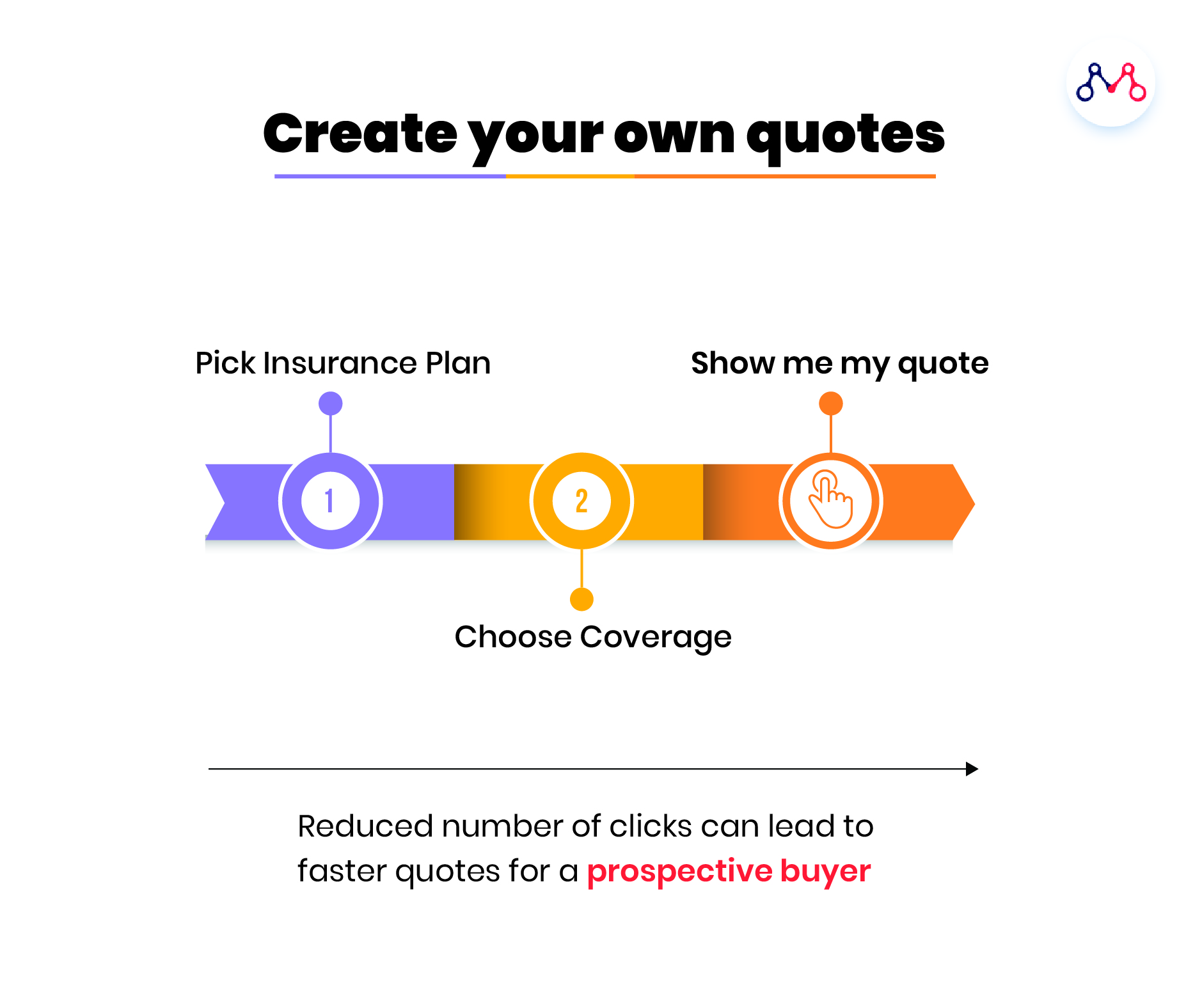 Create your own quotes

Pick Insurance Plan

Show me my quote

1

2

Choose Coverage

Reduced number of clicks can lead to faster quotes for a prospective buyer